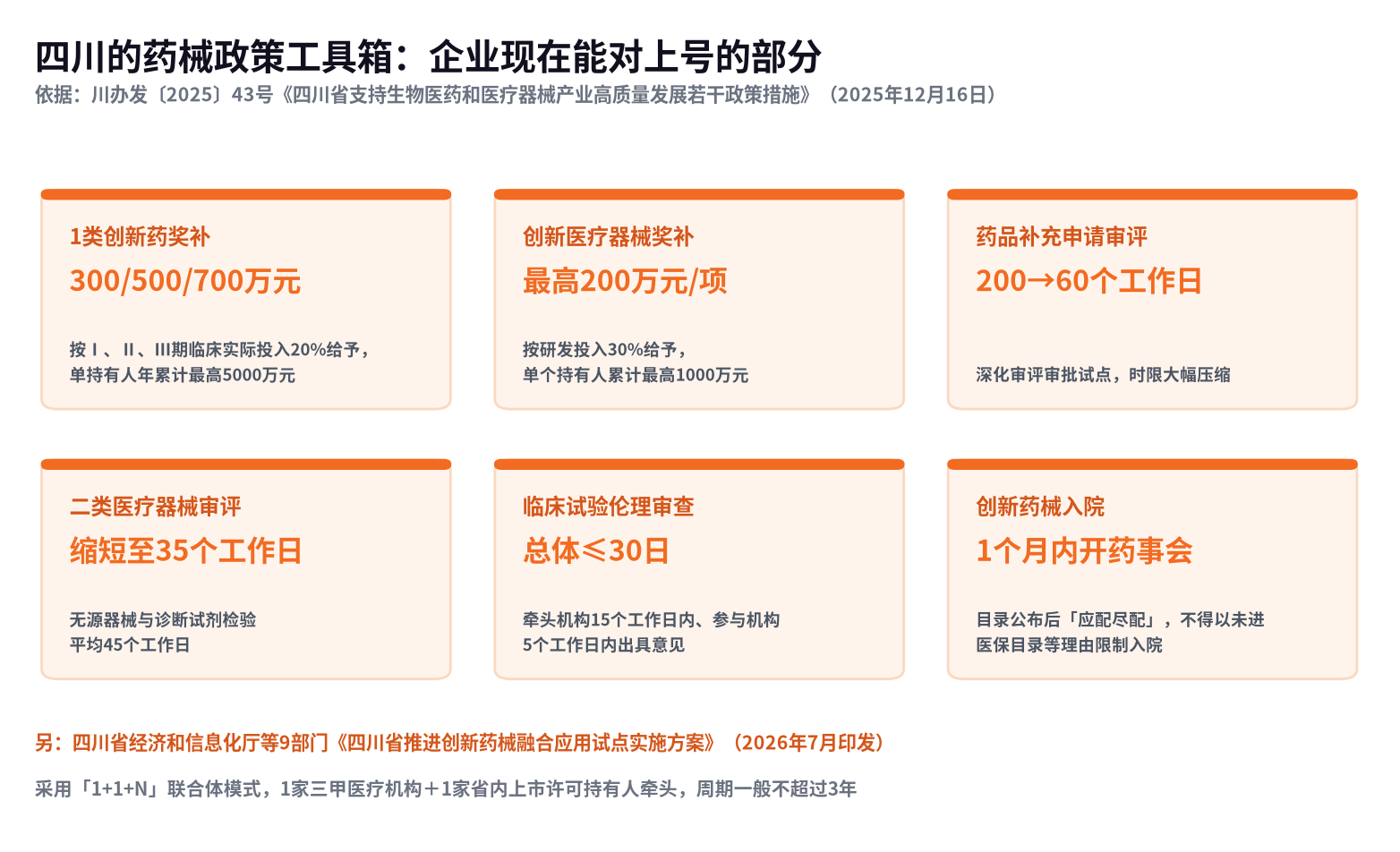 四川的药械政策工具箱：企业现在能对上号的部分

依据：川办发〔2025〕43号《四川省支持生物医药和医疗器械产业高质量发展若干政策措施》（2025年12月16日）

1类创新药奖补

300/500/700万元

按Ⅰ、Ⅱ、Ⅲ期临床实际投入20%给予，单持有人年累计最高5000万元

创新医疗器械奖补

最高200万元/项

按研发投入30%给予，单个持有人累计最高1000万元

药品补充申请审评

200→60个工作日

深化审评审批试点，时限大幅压缩

二类医疗器械审评

缩短至35个工作日

无源器械与诊断试剂检验平均45个工作日

临床试验伦理审查

总体≤30日

牵头机构15个工作日内、参与机构5个工作日内出具意见

创新药械入院

1个月内开药事会

目录公布后「应配尽配」，不得以未进医保目录等理由限制入院

另：四川省经济和信息化厅等9部门《四川省推进创新药械融合应用试点实施方案》（2026年7月印发）

采用「1+1+N」联合体模式，1家三甲医疗机构＋1家省内上市许可持有人牵头，周期一般不超过3年